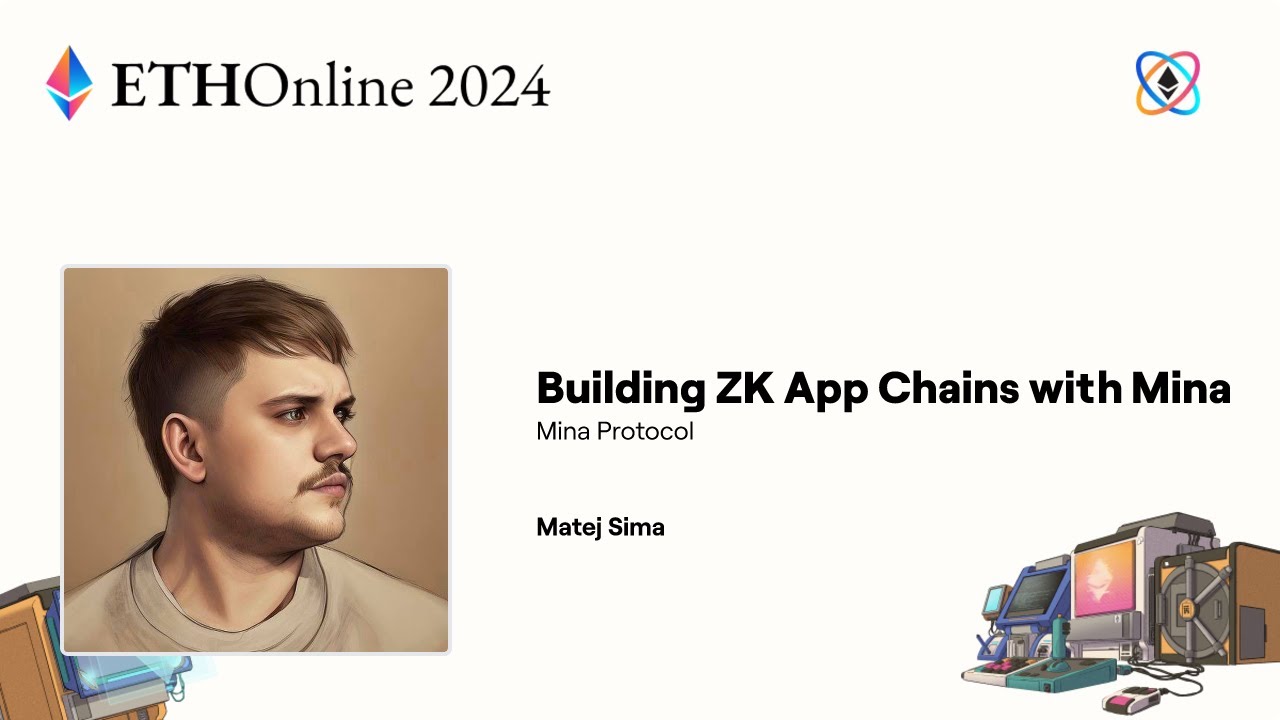 ETHOnline 2024

Building ZK App Chains with Mina
Mina Protocol

Matej Sima